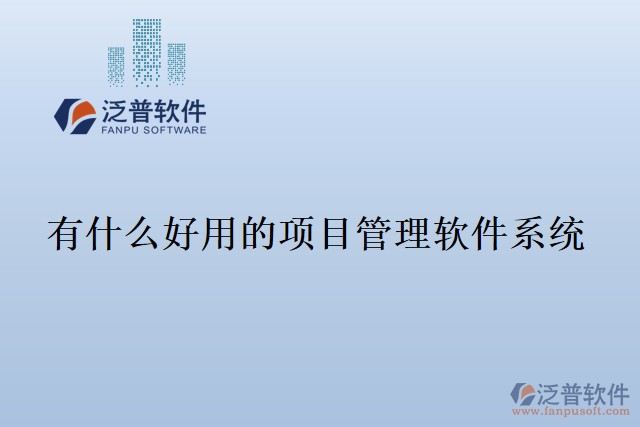 泛普软件
FANPU SOFTWARE

有什么好用的项目管理软件系统

泛普软件
www.fanpusoft.com